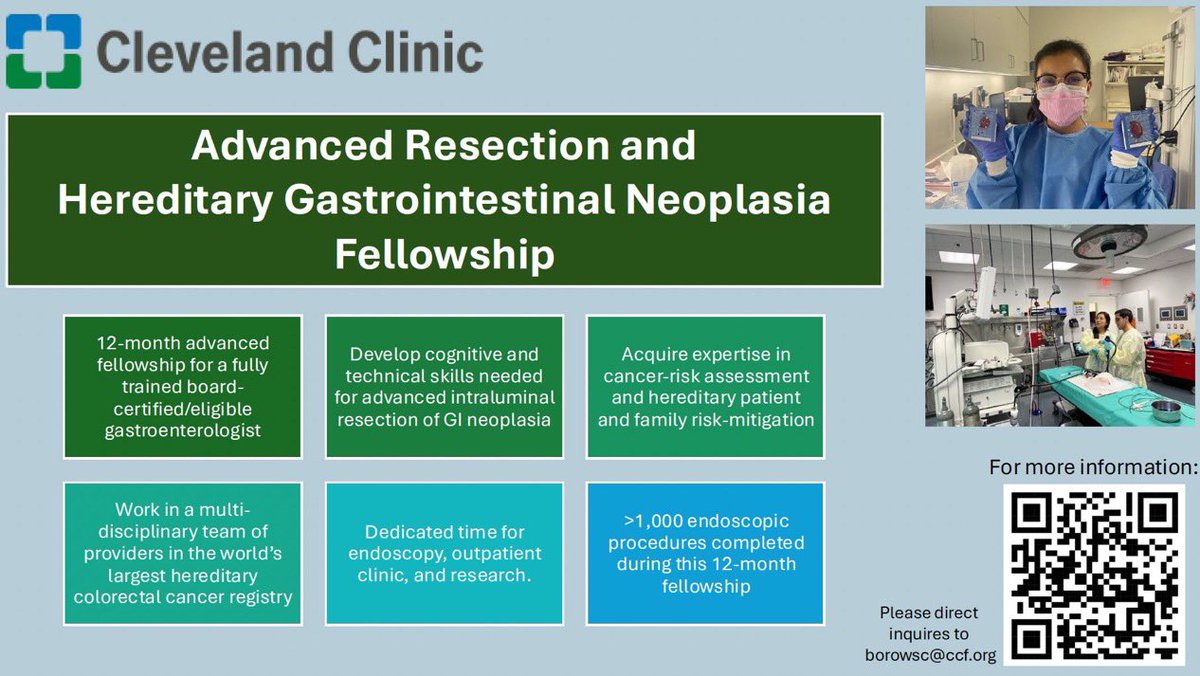 Cleveland Clinic

Advanced Resection and Hereditary Gastrointestinal Neoplasia Fellowship

12-month advanced fellowship for a fully trained board-certified/eligible gastroenterologist

Develop cognitive and technical skills needed for advanced intraluminal resection of GI neoplasia

Acquire expertise in cancer-risk assessment and hereditary patient and family risk-mitigation

Work in a multi-disciplinary team of providers in the world's largest hereditary colorectal cancer registry

Dedicated time for endoscopy, outpatient clinic, and research.

>1,000 endoscopic procedures completed during this 12-month fellowship

For more information:

Please direct inquires to borowsc@ccf.org